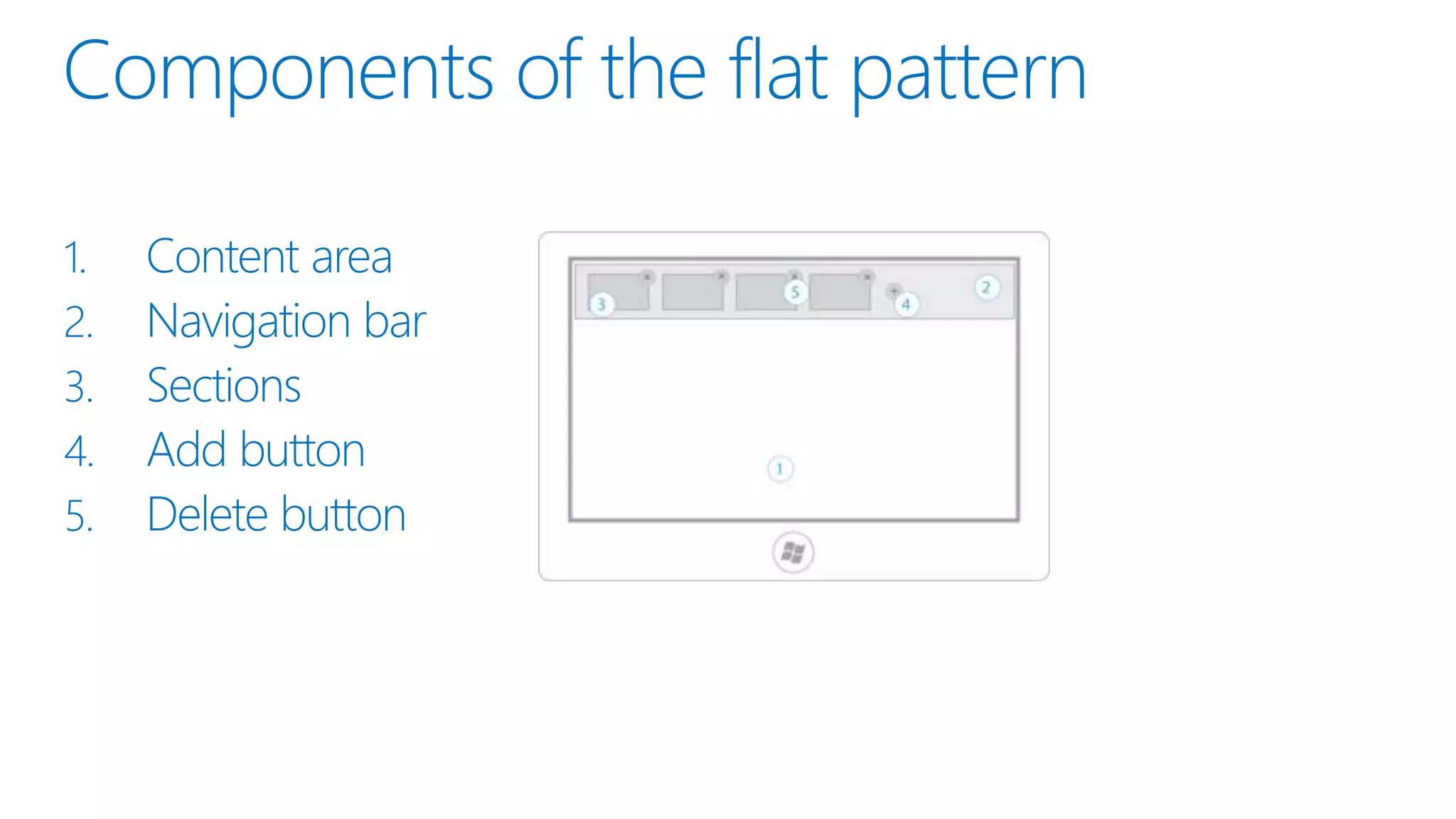 Components of the flat pattern

1. Content area
2. Navigation bar
3. Sections
4. Add button
5. Delete button

3 5 4 2

1